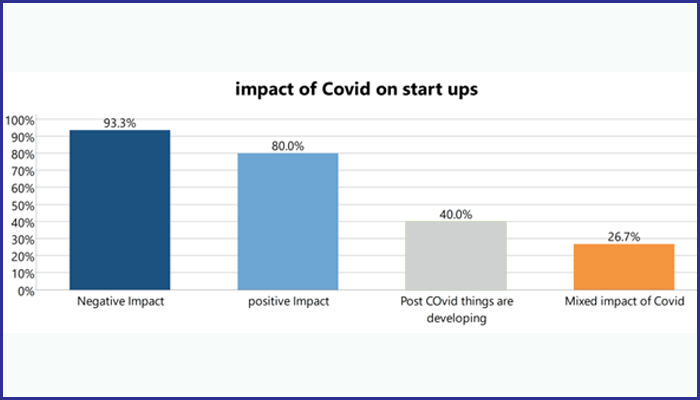 impact of Covid on start ups

100%
90%
80%
70%
60%
50%
40%
30%
20%
10%
0%

93.3%
80.0%
40.0%
26.7%

Negative Impact
positive Impact
Post COvid things are developing
Mixed impact of Covid